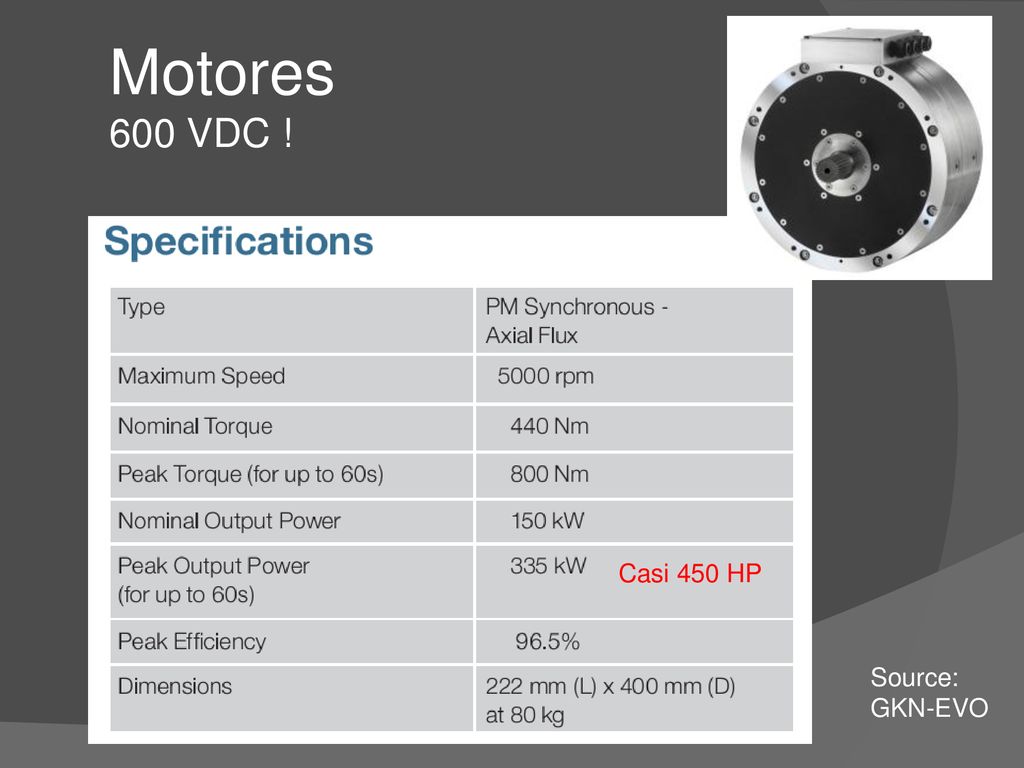 Motores
600 VDC !

Specifications

| Type | PM Synchronous - Axial Flux |
|---|---|
| Maximum Speed | 5000 rpm |
| Nominal Torque | 440 Nm |
| Peak Torque (for up to 60s) | 800 Nm |
| Nominal Output Power | 150 kW |
| Peak Output Power (for up to 60s) | 335 kW Casi 450 HP |
| Peak Efficiency | 96.5% |
| Dimensions | 222 mm (L) x 400 mm (D) at 80 kg |

Source: GKN-EVO